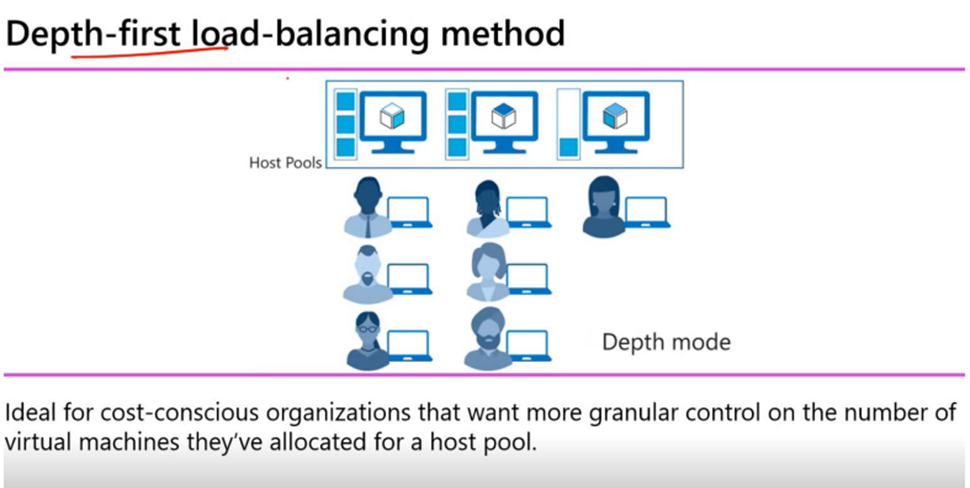 Depth-first load-balancing method

Host Pools

Depth mode

Ideal for cost-conscious organizations that want more granular control on the number of virtual machines they've allocated for a host pool.